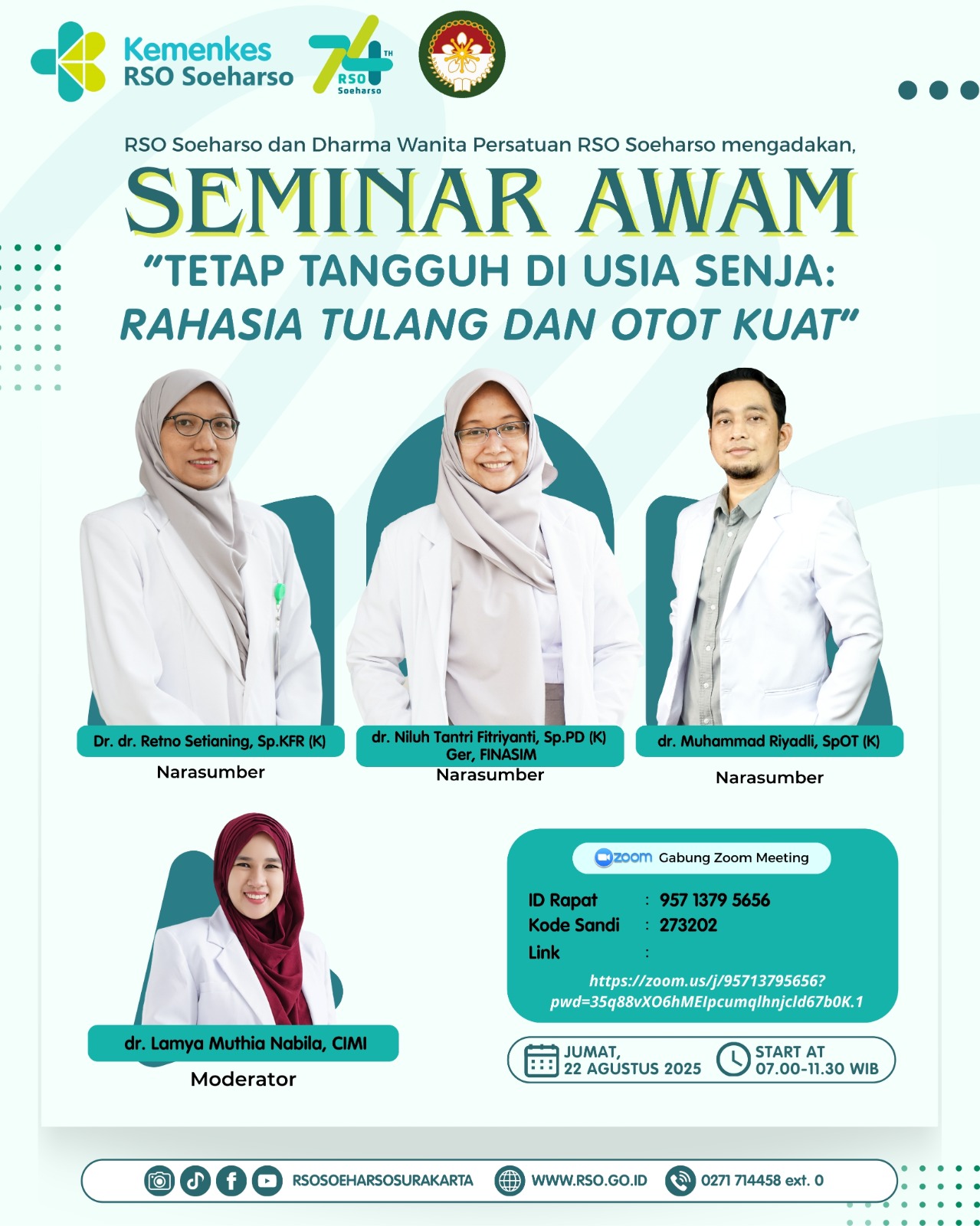 Kemenkes RSO Soeharso

74 TH RSO Soeharso

RSO Soeharso dan Dharma Wanita Persatuan RSO Soeharso mengadakan,

SEMINAR AWAM

"TETAP TANGGUH DI USIA SENJA: RAHASIA TULANG DAN OTOT KUAT"

Dr. dr. Retno Setianing, Sp.KFR (K)
Narasumber

dr. Niluh Tantri Fitriyanti, Sp.PD (K) Ger, FINASIM
Narasumber

dr. Muhammad Riyadli, SpOT (K)
Narasumber

dr. Lamya Muthia Nabila, CIMI
Moderator

zoom Gabung Zoom Meeting

ID Rapat : 957 1379 5656
Kode Sandi : 273202
Link :
https://zoom.us/j/95713795656?pwd=35q88vXO6hMEIpcumqlhnjcld67b0K.1

JUMAT, 22 AGUSTUS 2025

START AT 07.00-11.30 WIB

RSOSOEHARSOSURAKARTA WWW.RSO.GO.ID 0271 714458 ext. 0